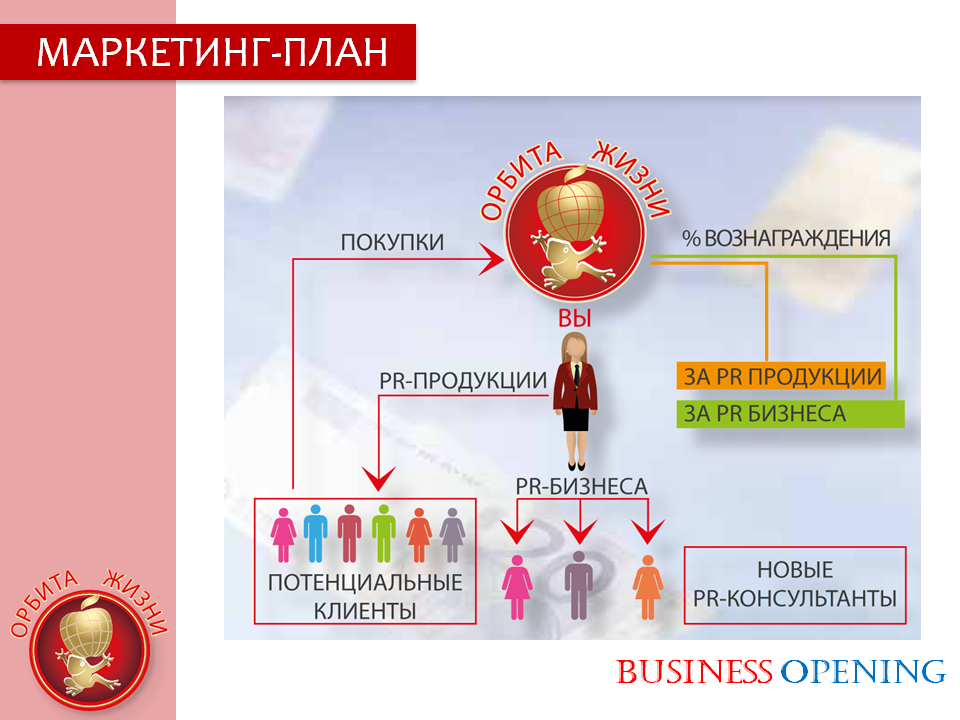 МАРКЕТИНГ-ПЛАН

ОРБИТА ЖИЗНИ

ПОКУПКИ

% ВОЗНАГРАЖДЕНИЯ

ВЫ

PR-ПРОДУКЦИИ

ЗА PR ПРОДУКЦИИ

ЗА PR БИЗНЕСА

PR-БИЗНЕСА

ПОТЕНЦИАЛЬНЫЕ КЛИЕНТЫ

НОВЫЕ PR-КОНСУЛЬТАНТЫ

ОРБИТА ЖИЗНИ

BUSINESS OPENING